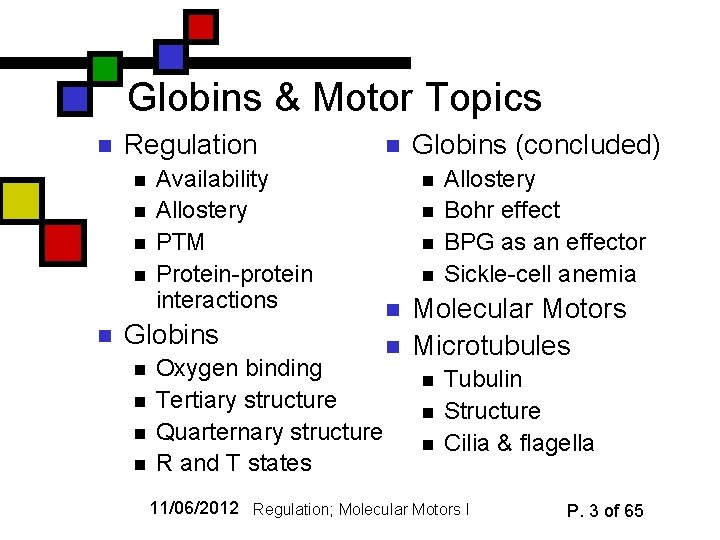 Globins & Motor Topics

- Regulation
  - Availability
  - Allostery
  - PTM
  - Protein-protein interactions
- Globins
  - Oxygen binding
  - Tertiary structure
  - Quarternary structure
  - R and T states

- Globins (concluded)
  - Allostery
  - Bohr effect
  - BPG as an effector
  - Sickle-cell anemia
- Molecular Motors
- Microtubules
  - Tubulin
  - Structure
  - Cilia & flagella

11/06/2012 Regulation; Molecular Motors I P. 3 of 65